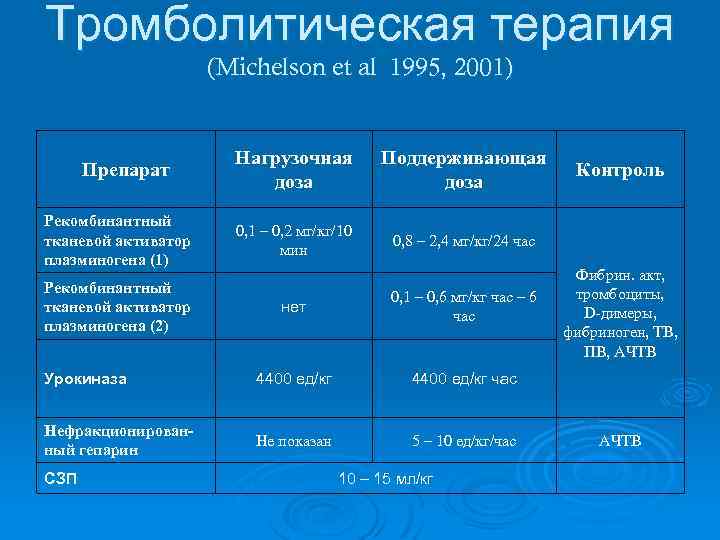 Тромболитическая терапия
(Michelson et al 1995, 2001)

| Препарат | Нагрузочная доза | Поддерживающая доза | Контроль |
|---|---|---|---|
| Рекомбинантный тканевой активатор плазминогена (1) | 0,1 – 0,2 мг/кг/10 мин | 0,8 – 2,4 мг/кг/24 час | Фибрин. акт, тромбоциты, D-димеры, фибриноген, ТВ, ПВ, АЧТВ |
| Рекомбинантный тканевой активатор плазминогена (2) | нет | 0,1 – 0,6 мг/кг час – 6 час | |
| Урокиназа | 4400 ед/кг | 4400 ед/кг час | |
| Нефракционированный гепарин | Не показан | 5 – 10 ед/кг/час | АЧТВ |
| СЗП | 10 – 15 мл/кг | | |